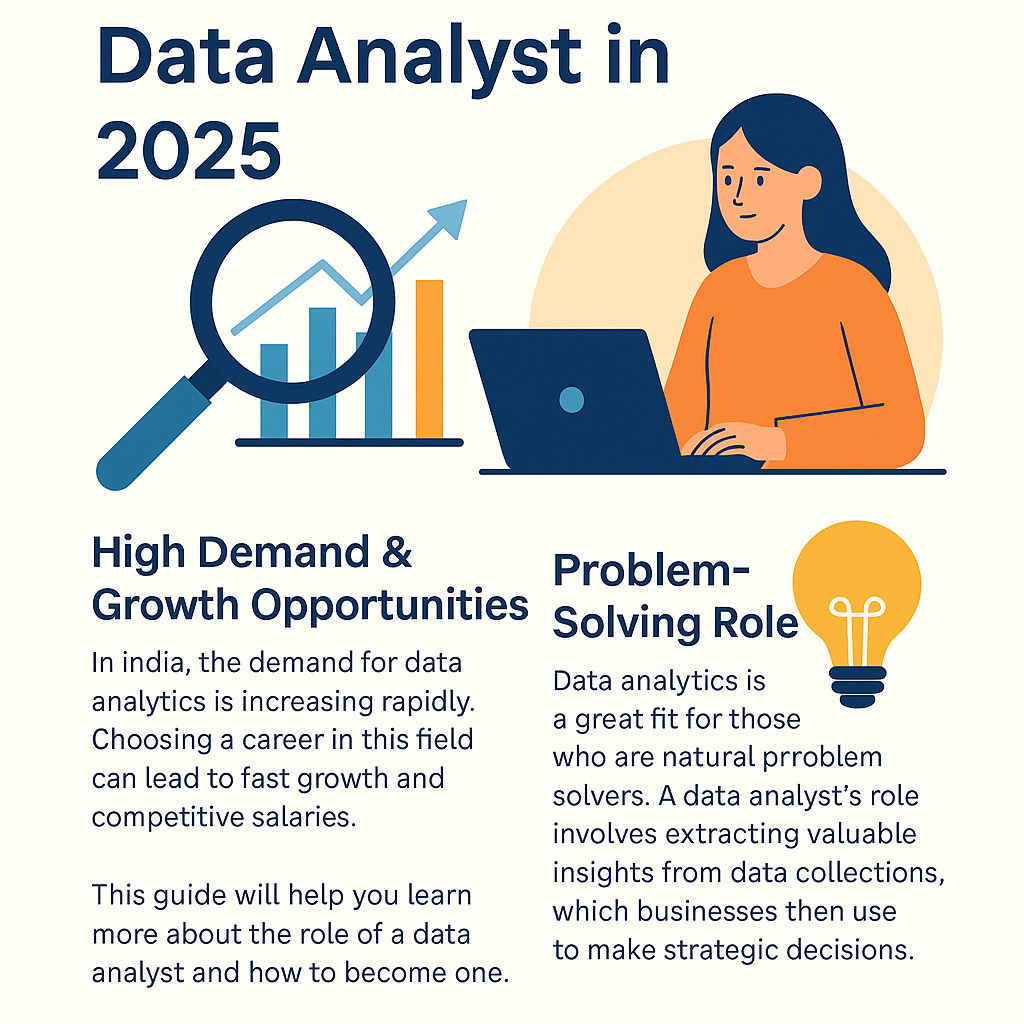 Data Analyst in 2025

High Demand & Growth Opportunities

In india, the demand for data analytics is increasing rapidly. Choosing a career in this field can lead to fast growth and competitive salaries.

This guide will help you learn more about the role of a data analyst and how to become one.

Problem-Solving Role

Data analytics is a great fit for those who are natural prroblem solvers. A data analyst's role involves extracting valuable insights from data collections, which businesses then use to make strategic decisions.